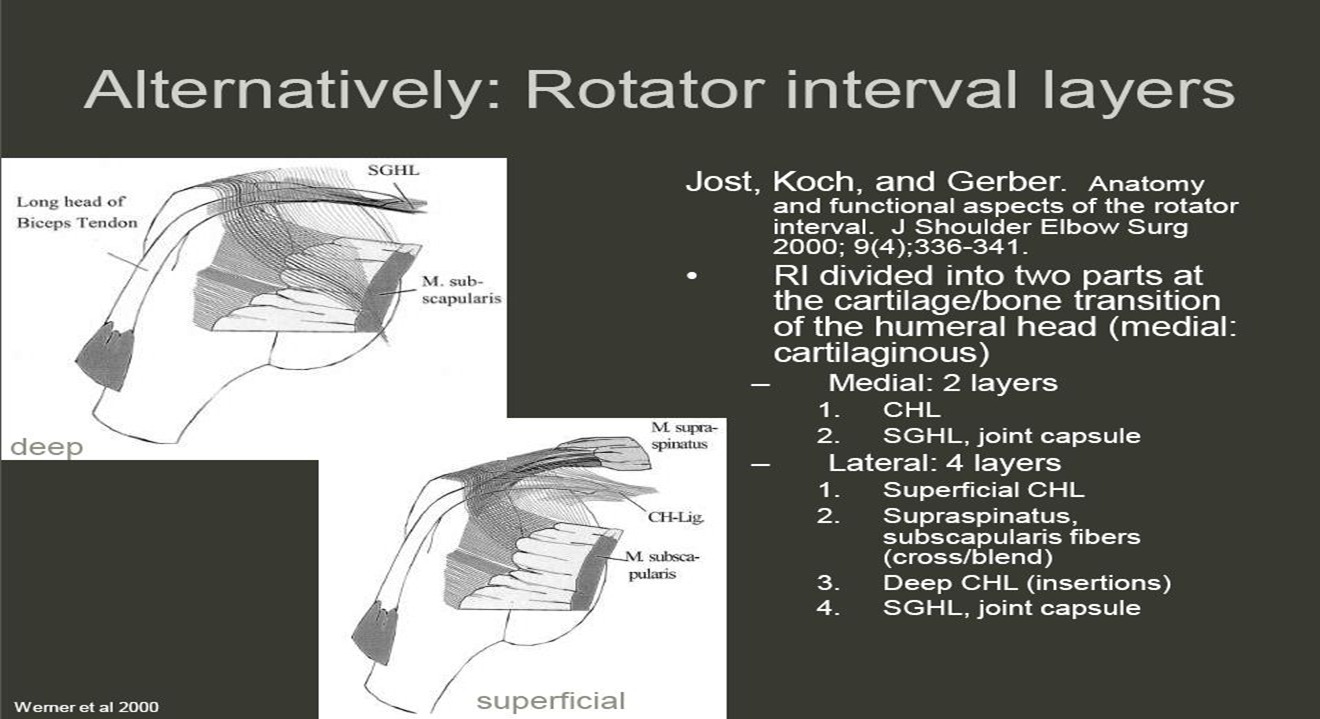 Alternatively: Rotator interval layers

SGHL

Long head of Biceps Tendon

M. subscapularis

deep

M. supraspinatus

CH-Lig.

M. subscapularis

superficial

Werner et al 2000

Jost, Koch, and Gerber. Anatomy and functional aspects of the rotator interval. J Shoulder Elbow Surg 2000; 9(4);336-341.

• RI divided into two parts at the cartilage/bone transition of the humeral head (medial: cartilaginous)
– Medial: 2 layers
1. CHL
2. SGHL, joint capsule
– Lateral: 4 layers
1. Superficial CHL
2. Supraspinatus, subscapularis fibers (cross/blend)
3. Deep CHL (insertions)
4. SGHL, joint capsule